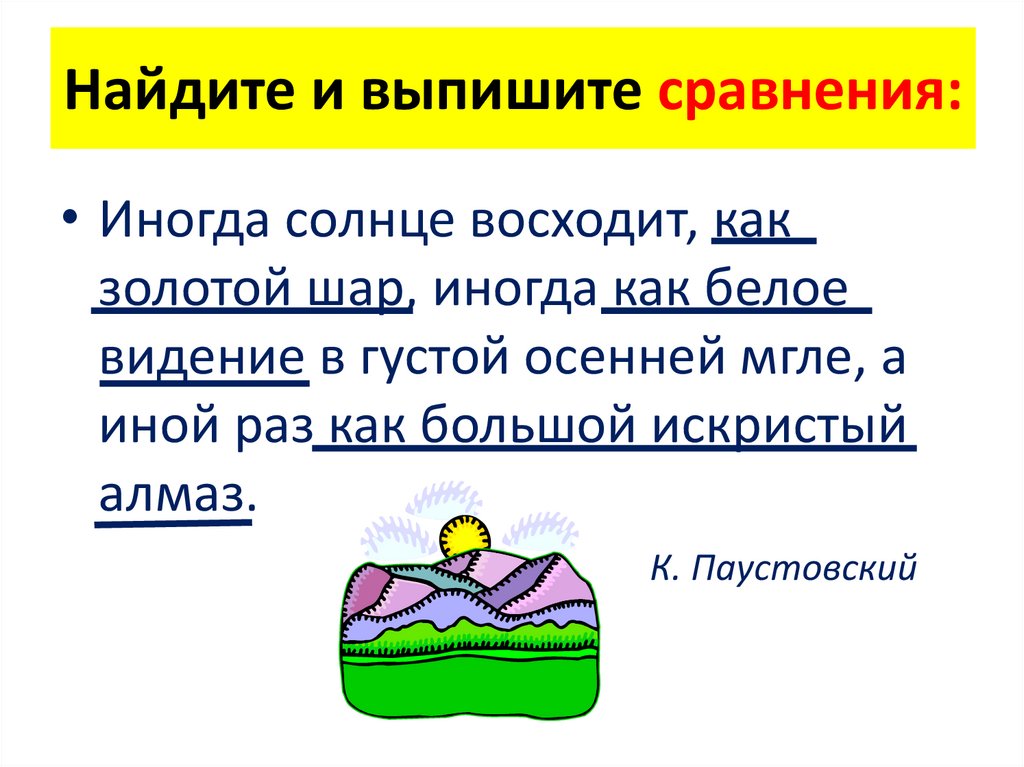 Найдите и выпишите сравнения:

• Иногда солнце восходит, как золотой шар, иногда как белое видение в густой осенней мгле, а иной раз как большой искристый алмаз.

К. Паустовский